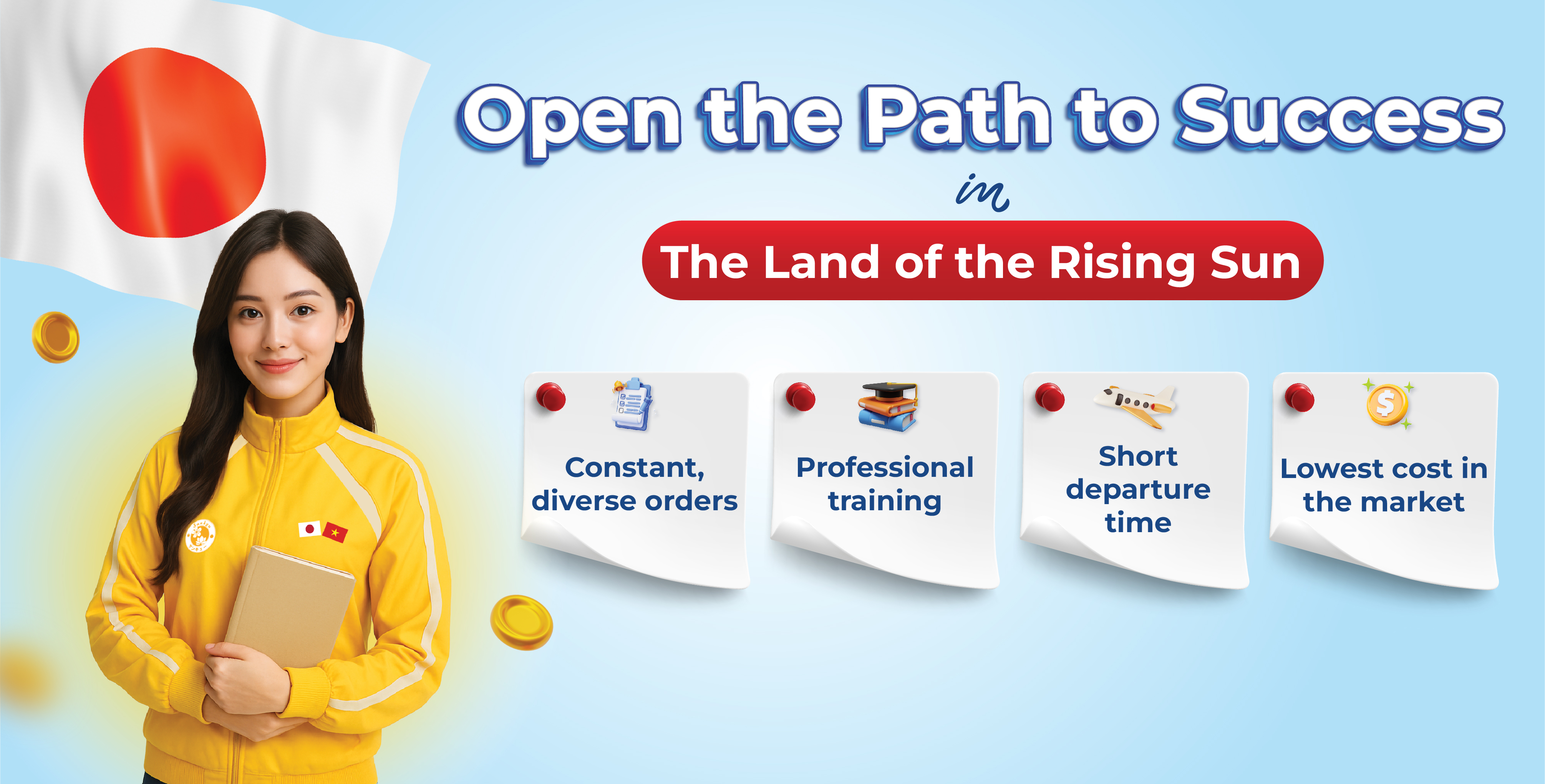 Open the Path to Success

in

The Land of the Rising Sun

Constant, diverse orders

Professional training

Short departure time

Lowest cost in the market